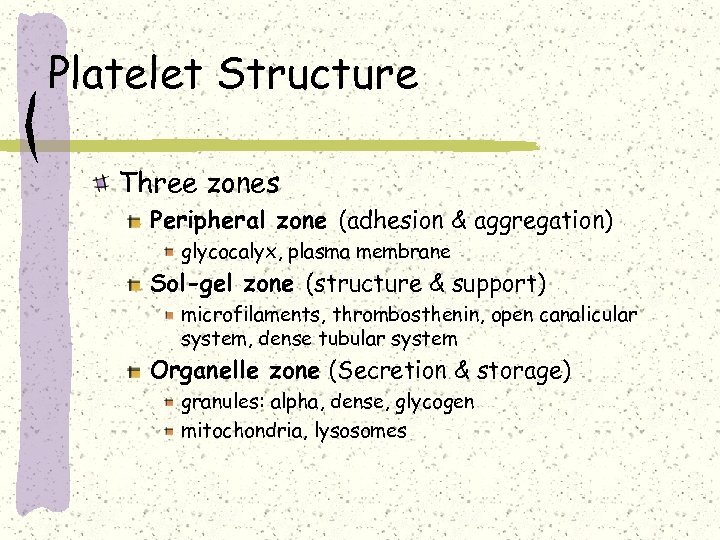 Platelet Structure

Three zones

Peripheral zone (adhesion & aggregation)

glycocalyx, plasma membrane

Sol-gel zone (structure & support)

microfilaments, thrombosthenin, open canalicular system, dense tubular system

Organelle zone (Secretion & storage)

granules: alpha, dense, glycogen

mitochondria, lysosomes